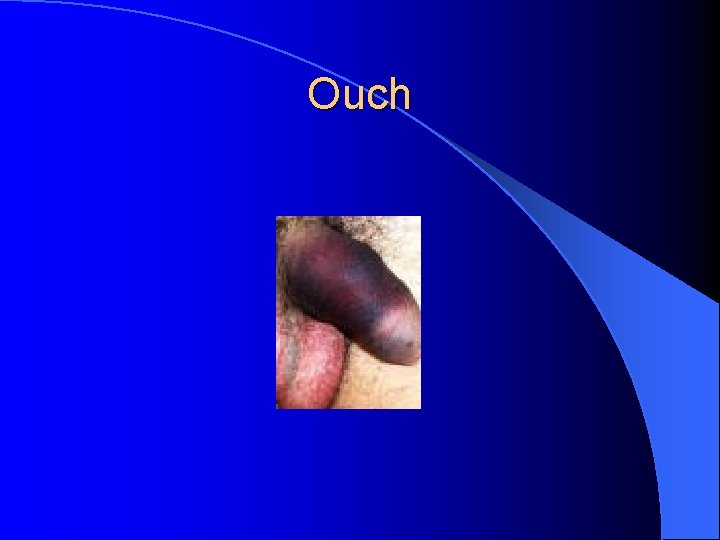 Ouch